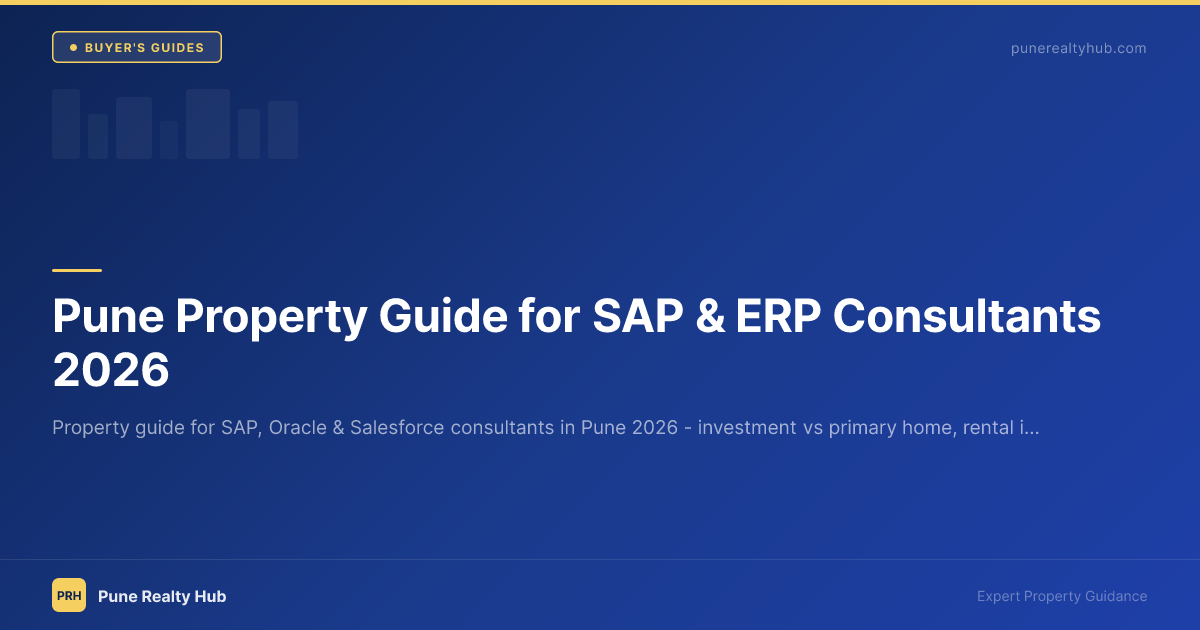 BUYER'S GUIDES

punerealtyhub.com

Pune Property Guide for SAP & ERP Consultants 2026

Property guide for SAP, Oracle & Salesforce consultants in Pune 2026 - investment vs primary home, rental i...

PRH

Pune Realty Hub

Expert Property Guidance